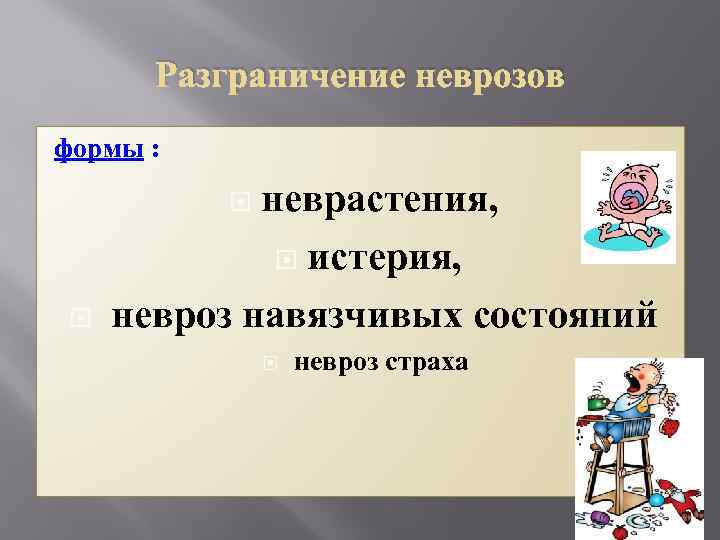 Разграничение неврозов

формы :

неврастения,

истерия,

невроз навязчивых состояний

невроз страха